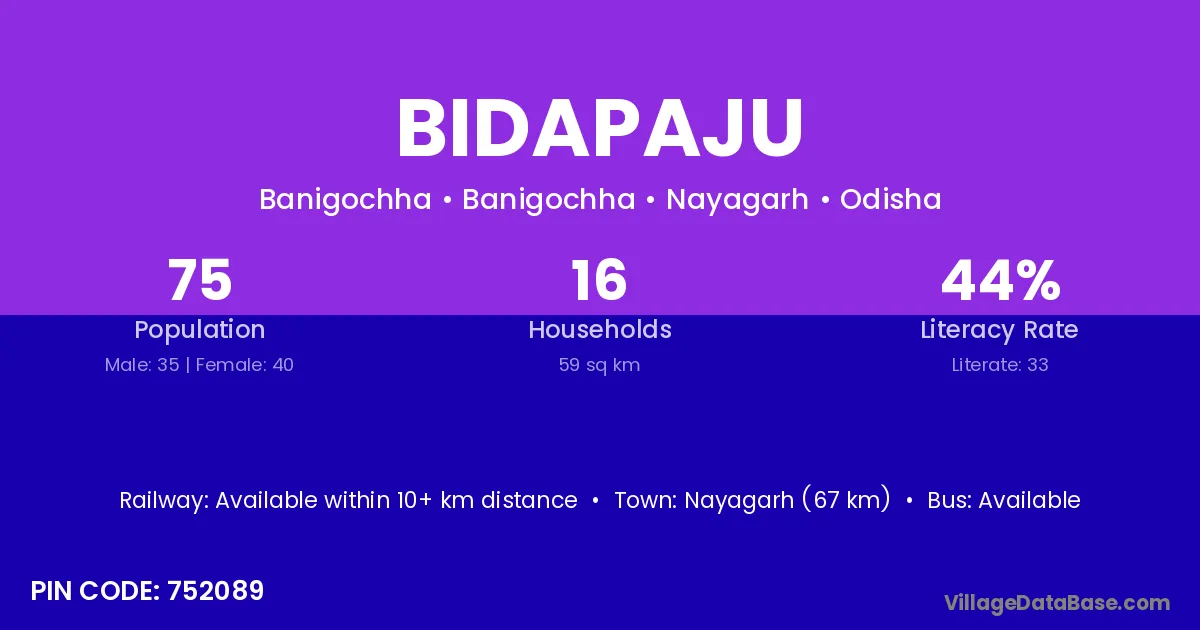 BIDAPAJU

Banigochha • Banigochha • Nayagarh • Odisha

75
Population
Male: 35 | Female: 40

16
Households
59 sq km

44%
Literacy Rate
Literate: 33

Railway: Available within 10+ km distance • Town: Nayagarh (67 km) • Bus: Available

PIN CODE: 752089

VillageDataBase.com